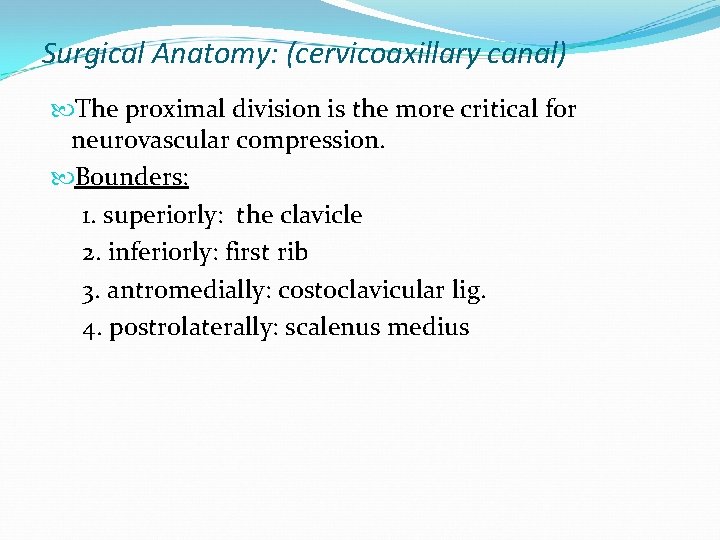 Surgical Anatomy: (cervicoaxillary canal)

The proximal division is the more critical for neurovascular compression.

Bounders:

1. superiorly: the clavicle
2. inferiorly: first rib
3. antromedially: costoclavicular lig.
4. postrolaterally: scalenus medius